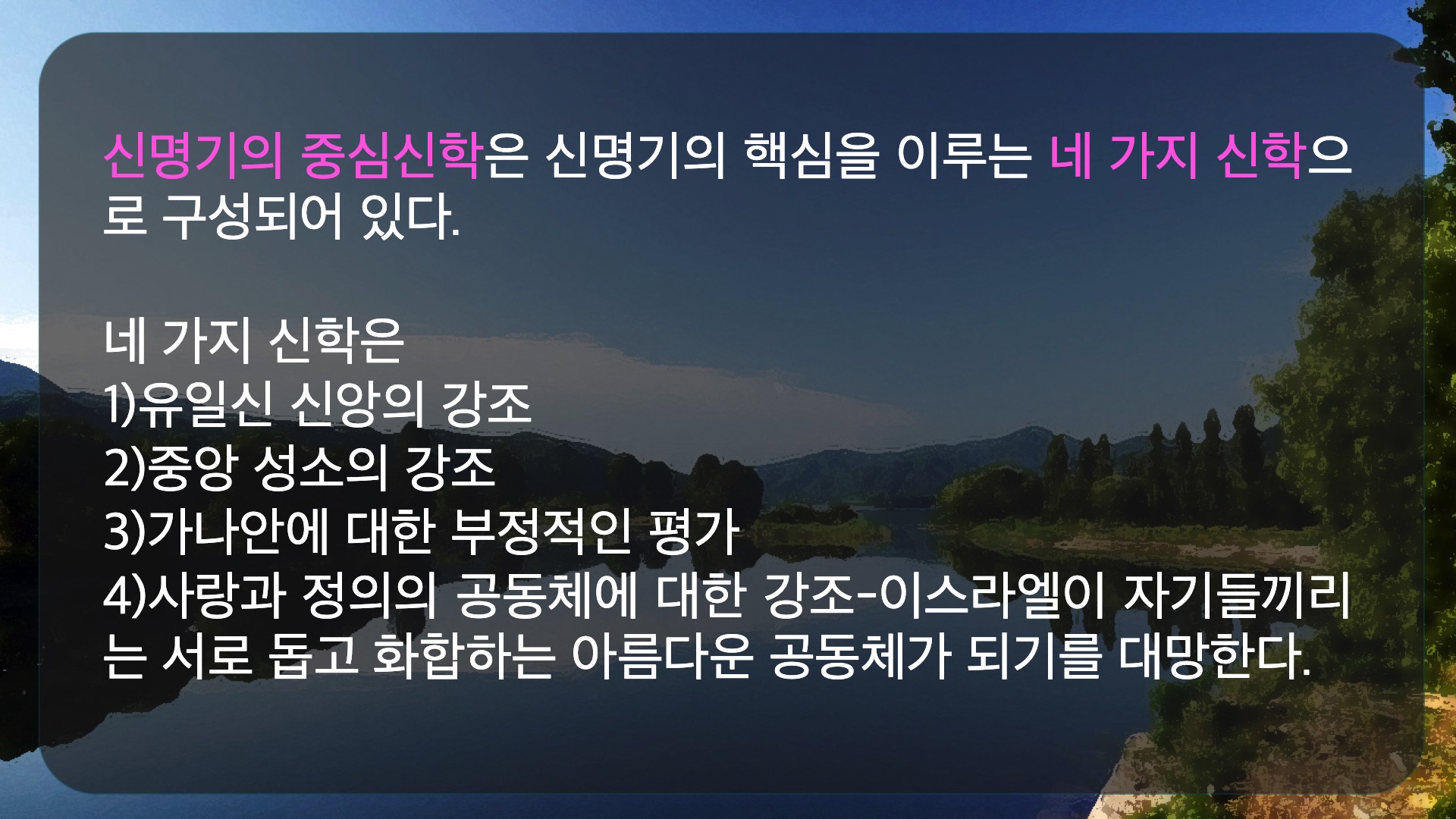 신명기의 중심신학은 신명기의 핵심을 이루는 네 가지 신학으로 구성되어 있다.

네 가지 신학은
1)유일신 신앙의 강조
2)중앙 성소의 강조
3)가나안에 대한 부정적인 평가
4)사랑과 정의의 공동체에 대한 강조-이스라엘이 자기들끼리는 서로 돕고 화합하는 아름다운 공동체가 되기를 대망한다.